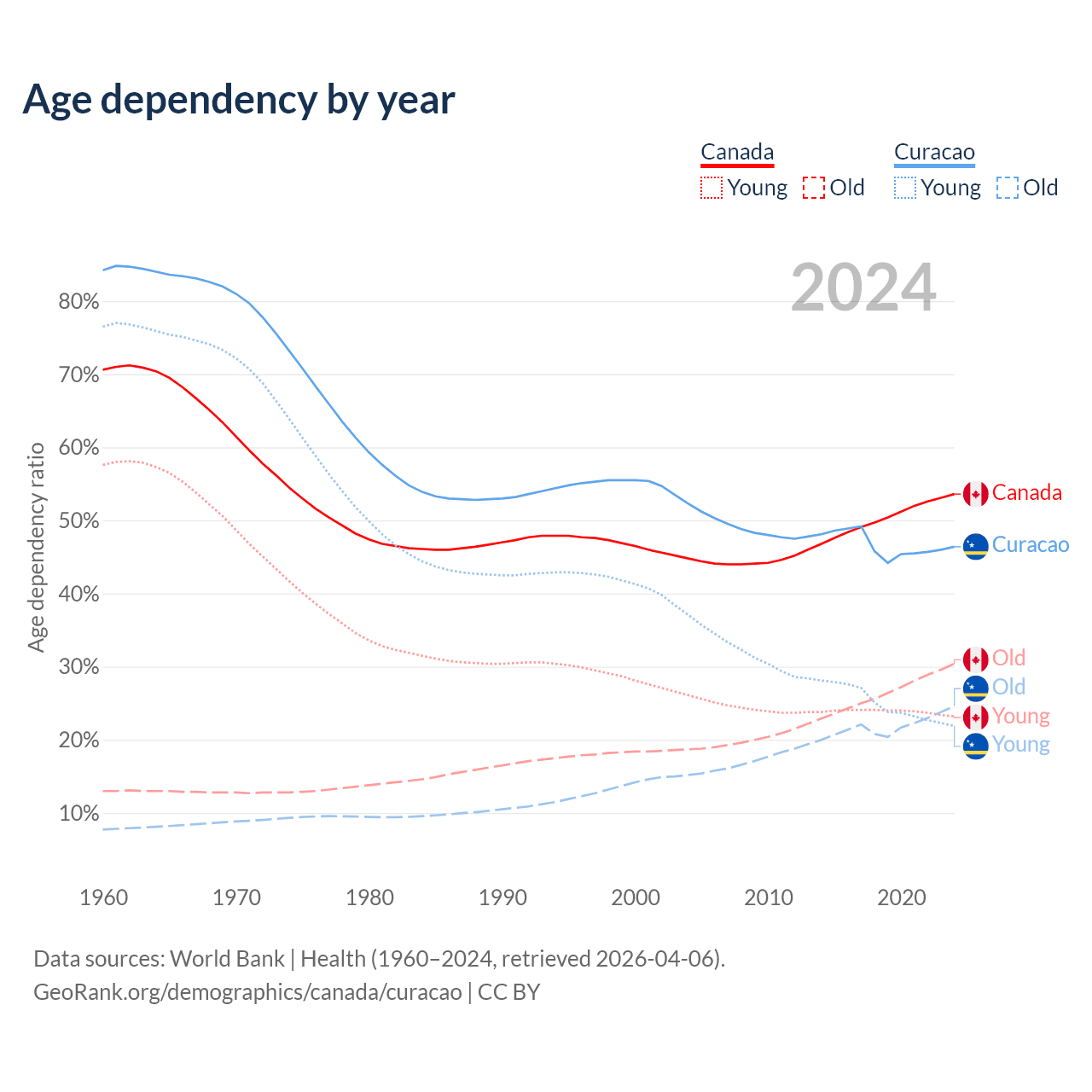 Age dependency by year

Canada
Young Old

Curacao
Young Old

2024

80%
70%
60%
50%
40%
30%
20%
10%

Age dependency ratio

Canada
Curacao
Old
Old
Young
Young

1960
1970
1980
1990
2000
2010
2020

Data sources: World Bank | Health (1960–2024, retrieved 2026-04-06).
GeoRank.org/demographics/canada/curacao | CC BY